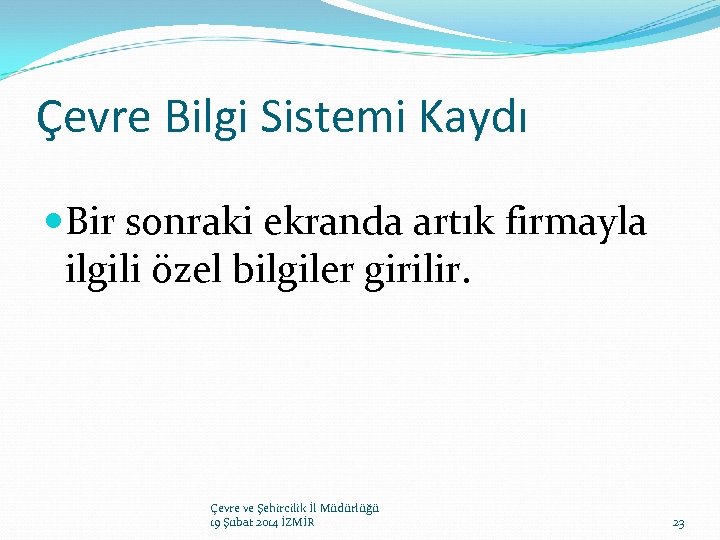 Çevre Bilgi Sistemi Kaydı

Bir sonraki ekranda artık firmayla ilgili özel bilgiler girilir.

Çevre ve Şehircilik İl Müdürlüğü
19 Şubat 2014 İZMİR

23